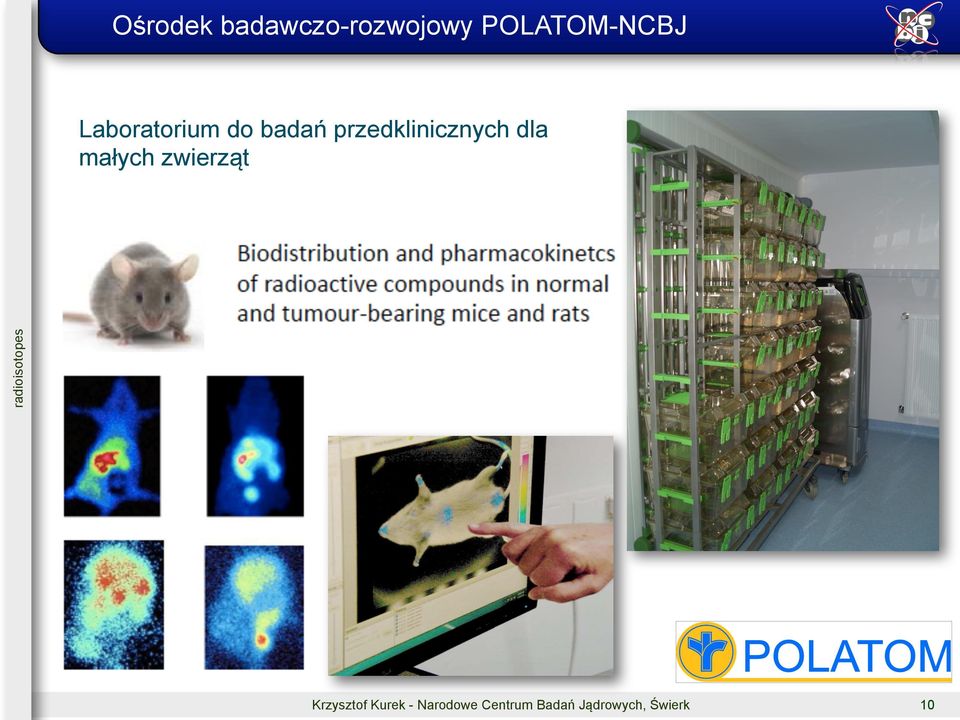 Ośrodek badawczo-rozwojowy POLATOM-NCBJ

radioisotopes

Laboratorium do badań przedklinicznych dla małych zwierząt

Biodistribution and pharmacokinetcs of radioactive compounds in normal and tumour-bearing mice and rats

POLATOM

Krzysztof Kurek - Narodowe Centrum Badań Jądrowych, Świerk

10